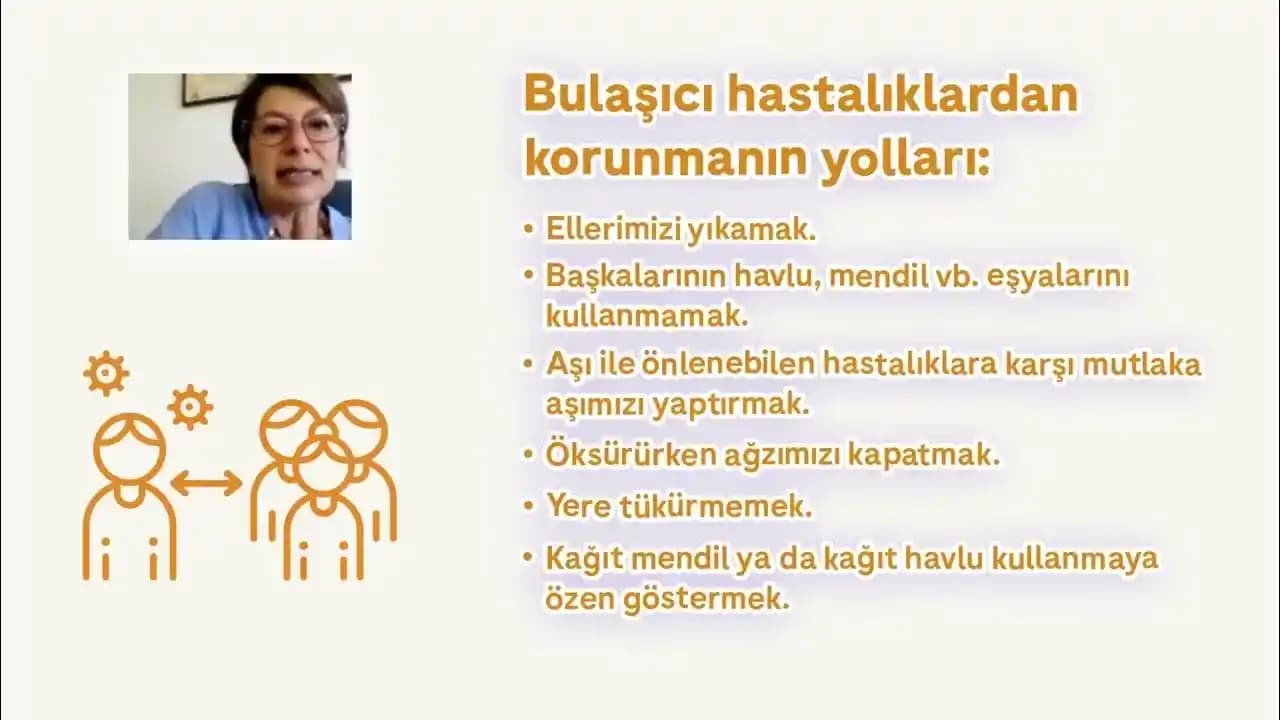 Bulaşıcı hastalıklardan korunmanın yolları:

• Ellerimizi yıkamak.
• Başkalarının havlu, mendil vb. eşyalarını kullanmamak.
• Aşı ile önlenebilen hastalıklara karşı mutlaka aşımızı yaptırmak.
• Öksürürken ağzımızı kapatmak.
• Yere tükürmemek.
• Kağıt mendil ya da kağıt havlu kullanmaya özen göstermek.